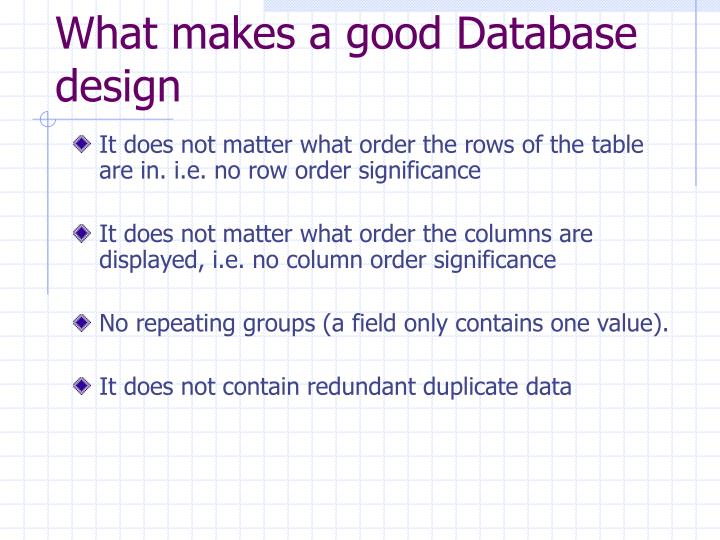 What makes a good Database design

It does not matter what order the rows of the table are in. i.e. no row order significance

It does not matter what order the columns are displayed, i.e. no column order significance

No repeating groups (a field only contains one value).

It does not contain redundant duplicate data